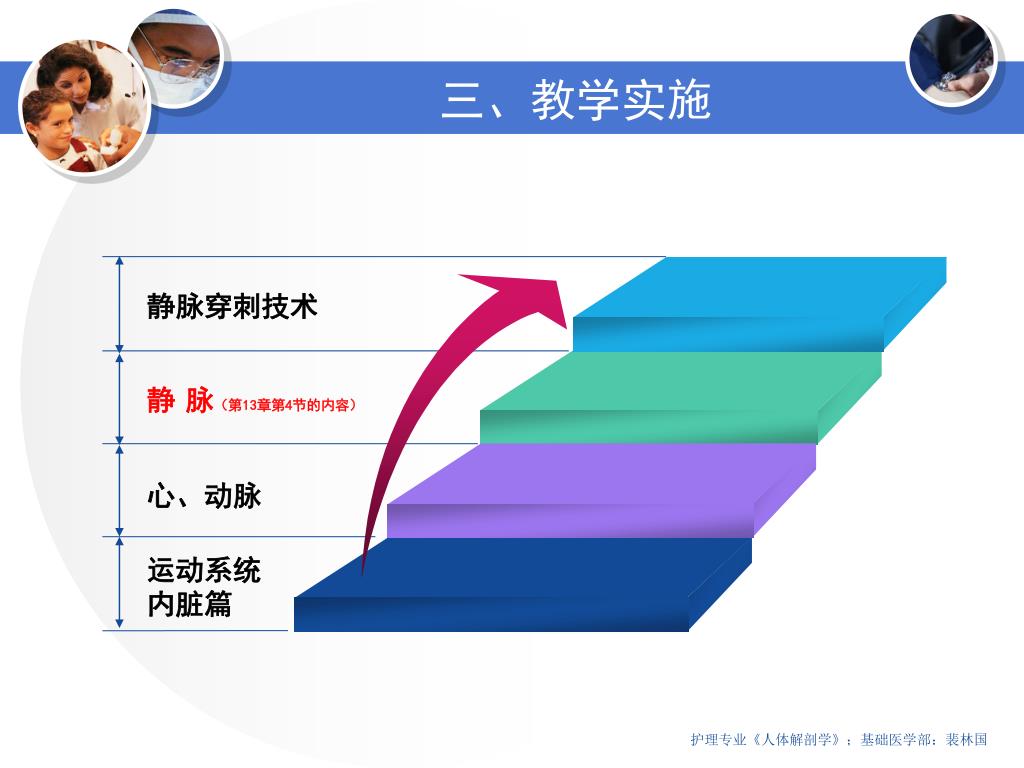 三、教学实施

静脉穿刺技术

静 脉（第13章第4节的内容）

心、动脉

运动系统
内脏篇

护理专业《人体解剖学》；基础医学部：裴林国